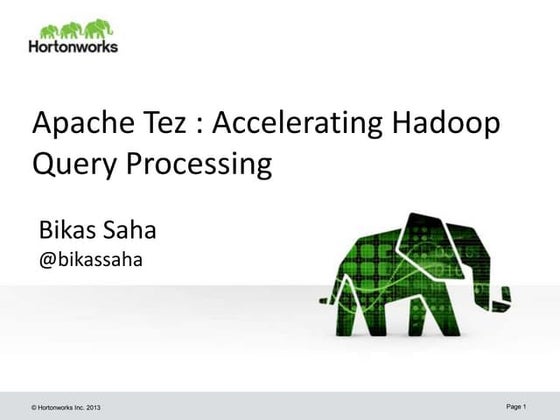 Hortonworks

Apache Tez : Accelerating Hadoop Query Processing

Bikas Saha
@bikassaha

© Hortonworks Inc. 2013

Page 1